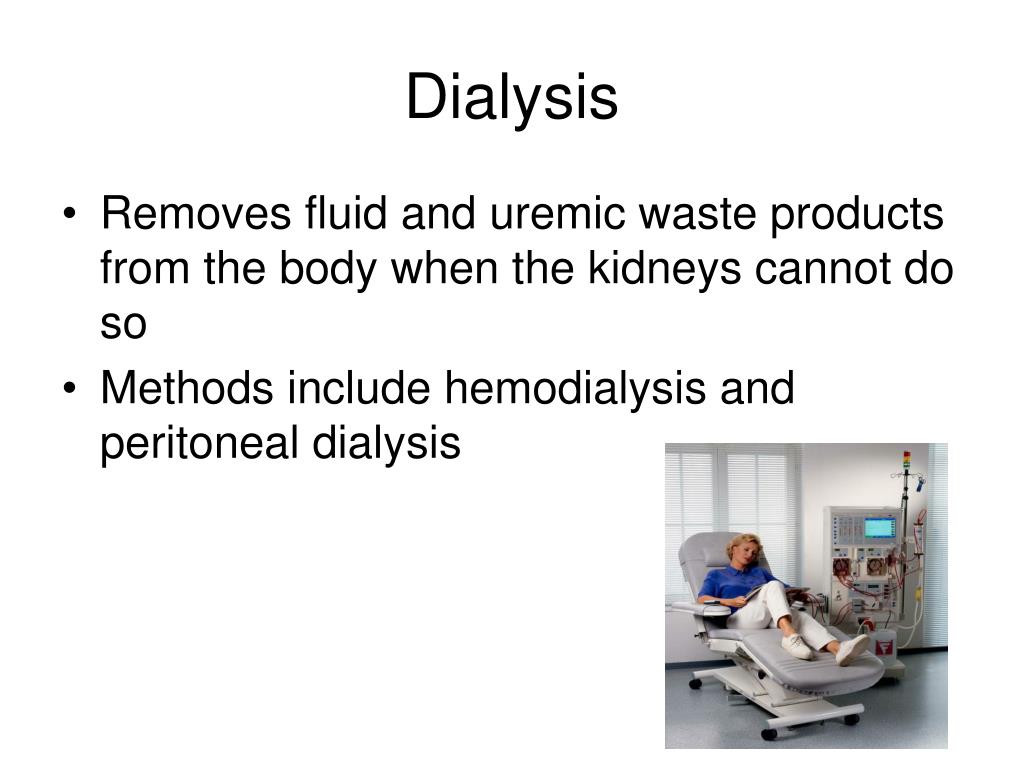 Dialysis

• Removes fluid and uremic waste products from the body when the kidneys cannot do so

• Methods include hemodialysis and peritoneal dialysis